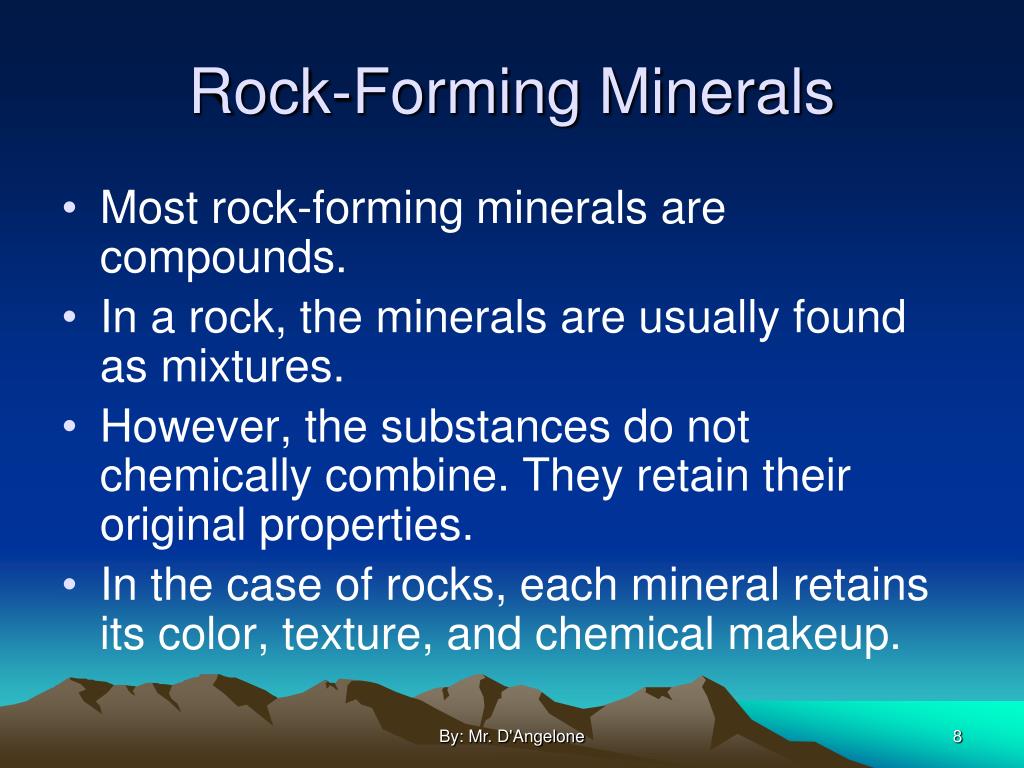 Rock-Forming Minerals

• Most rock-forming minerals are compounds.
• In a rock, the minerals are usually found as mixtures.
• However, the substances do not chemically combine. They retain their original properties.
• In the case of rocks, each mineral retains its color, texture, and chemical makeup.

By: Mr. D'Angelone

8